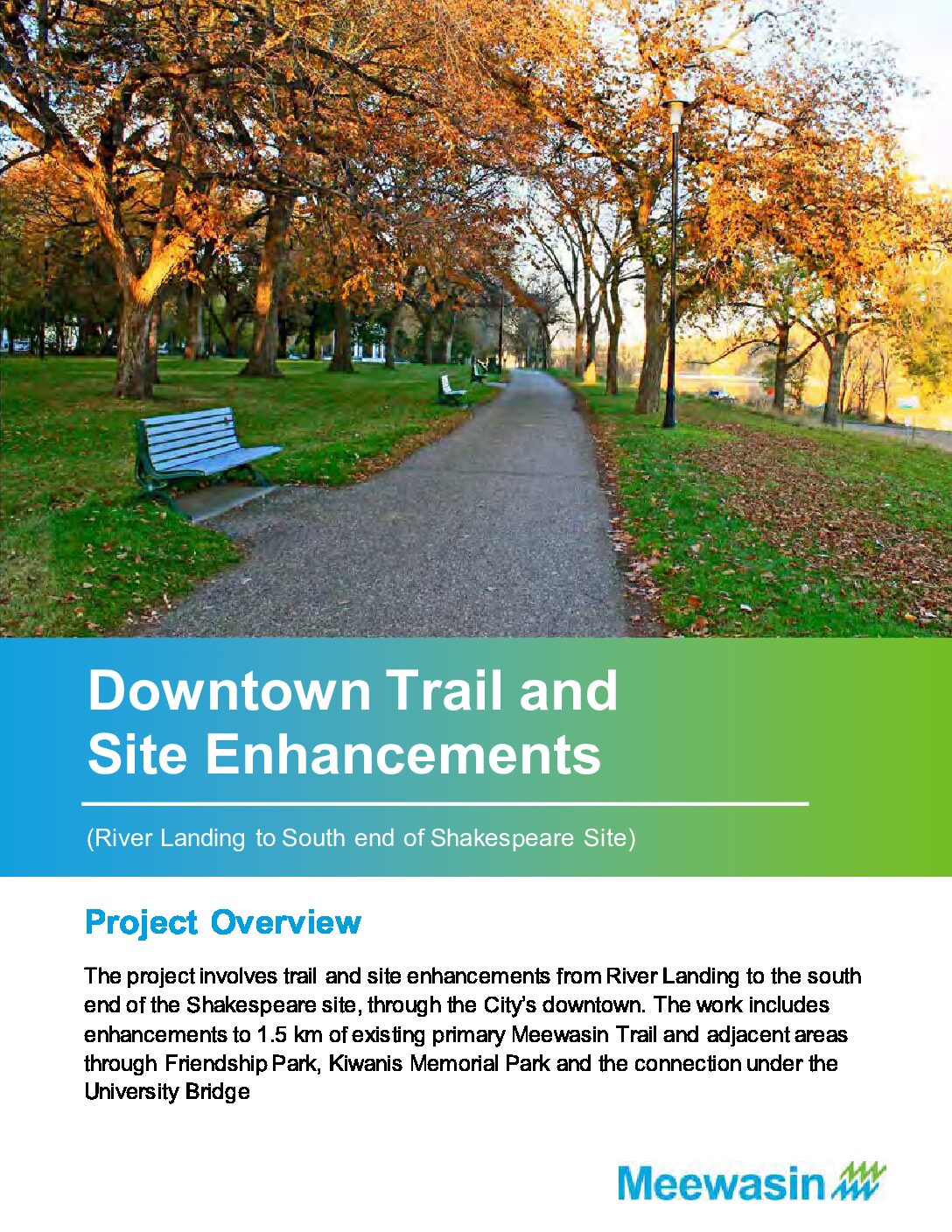 Downtown Trail and Site Enhancements

(River Landing to South end of Shakespeare Site)

Project Overview

The project involves trail and site enhancements from River Landing to the south end of the Shakespeare site, through the City's downtown. The work includes enhancements to 1.5 km of existing primary Meewasin Trail and adjacent areas through Friendship Park, Kiwanis Memorial Park and the connection under the University Bridge

Meewasin